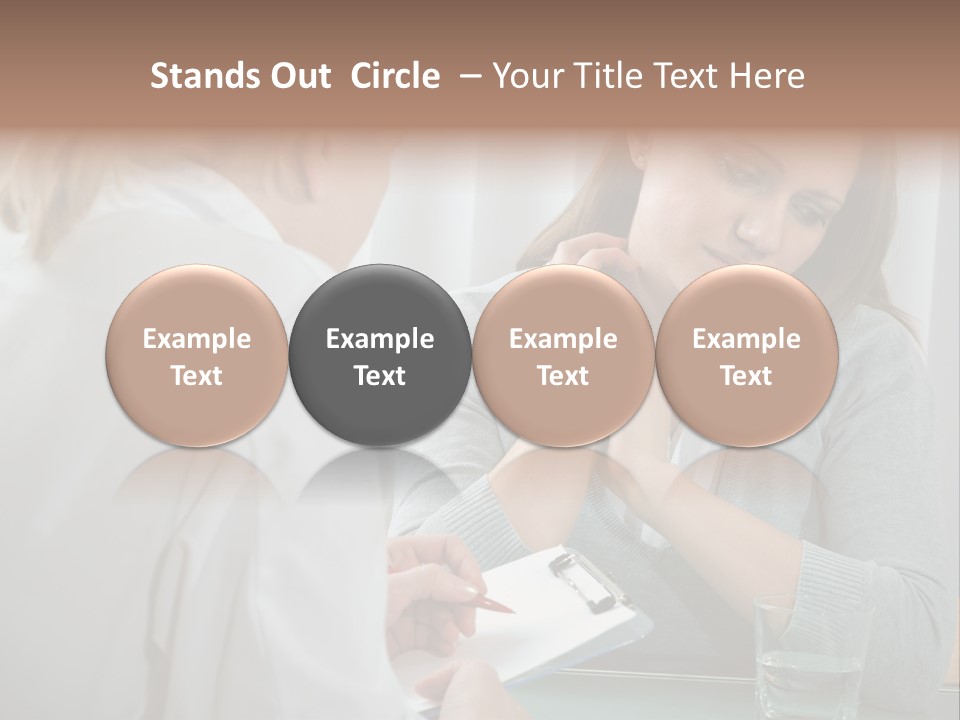 Stands Out Circle – Your Title Text Here

Example Text

Example Text

Example Text

Example Text